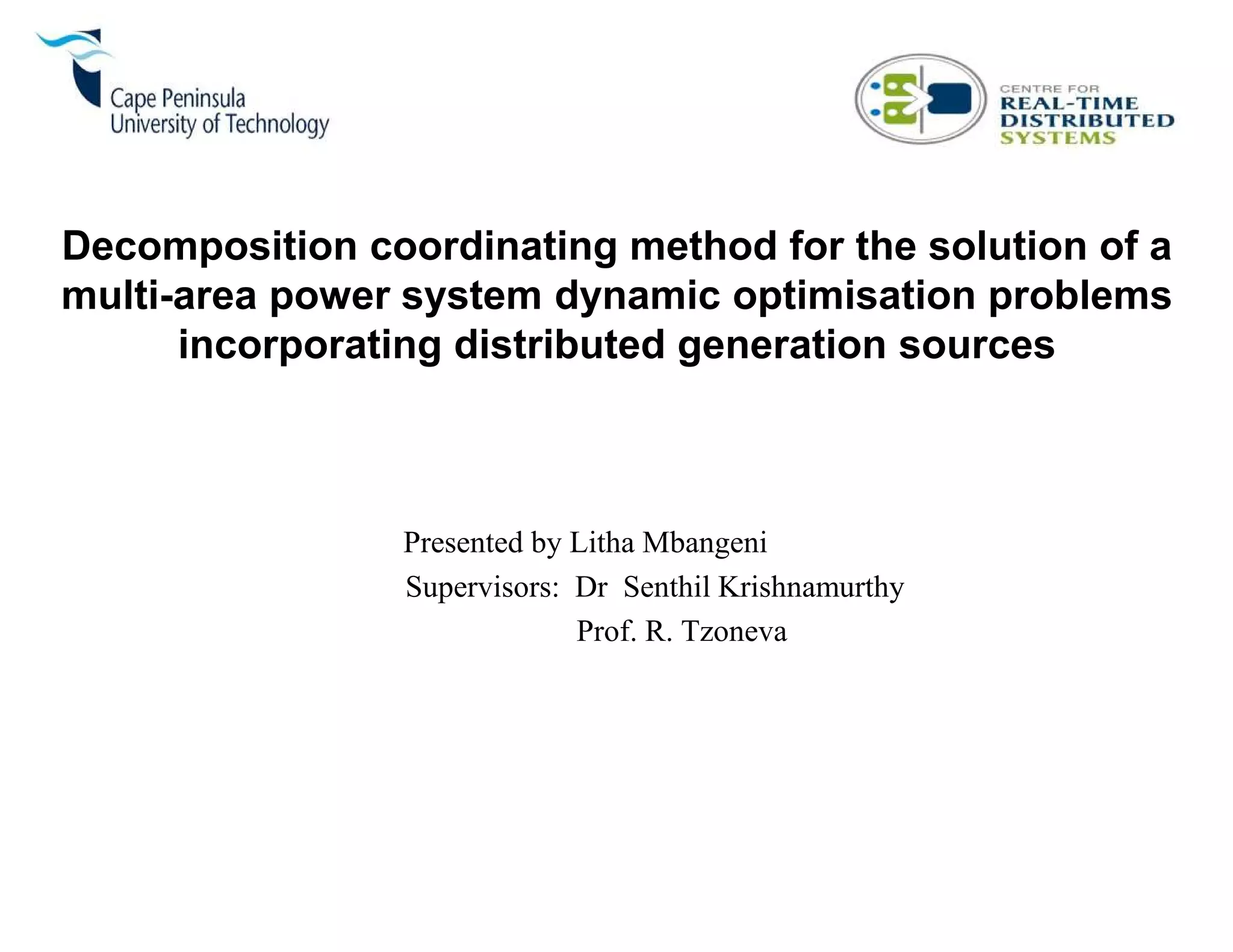 Cape Peninsula
University of Technology

CENTRE FOR
REAL-TIME
DISTRIBUTED
SYSTEMS

Decomposition coordinating method for the solution of a multi-area power system dynamic optimisation problems incorporating distributed generation sources

Presented by Litha Mbangeni
Supervisors: Dr Senthil Krishnamurthy
Prof. R. Tzoneva